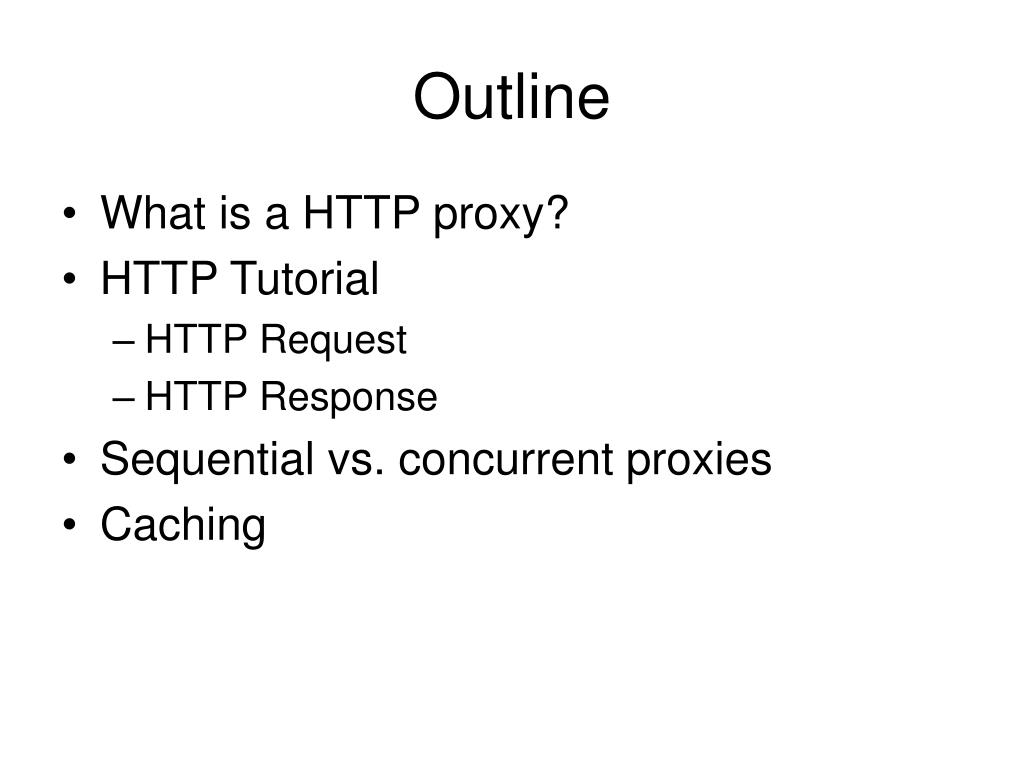 Outline

• What is a HTTP proxy?
• HTTP Tutorial
– HTTP Request
– HTTP Response
• Sequential vs. concurrent proxies
• Caching